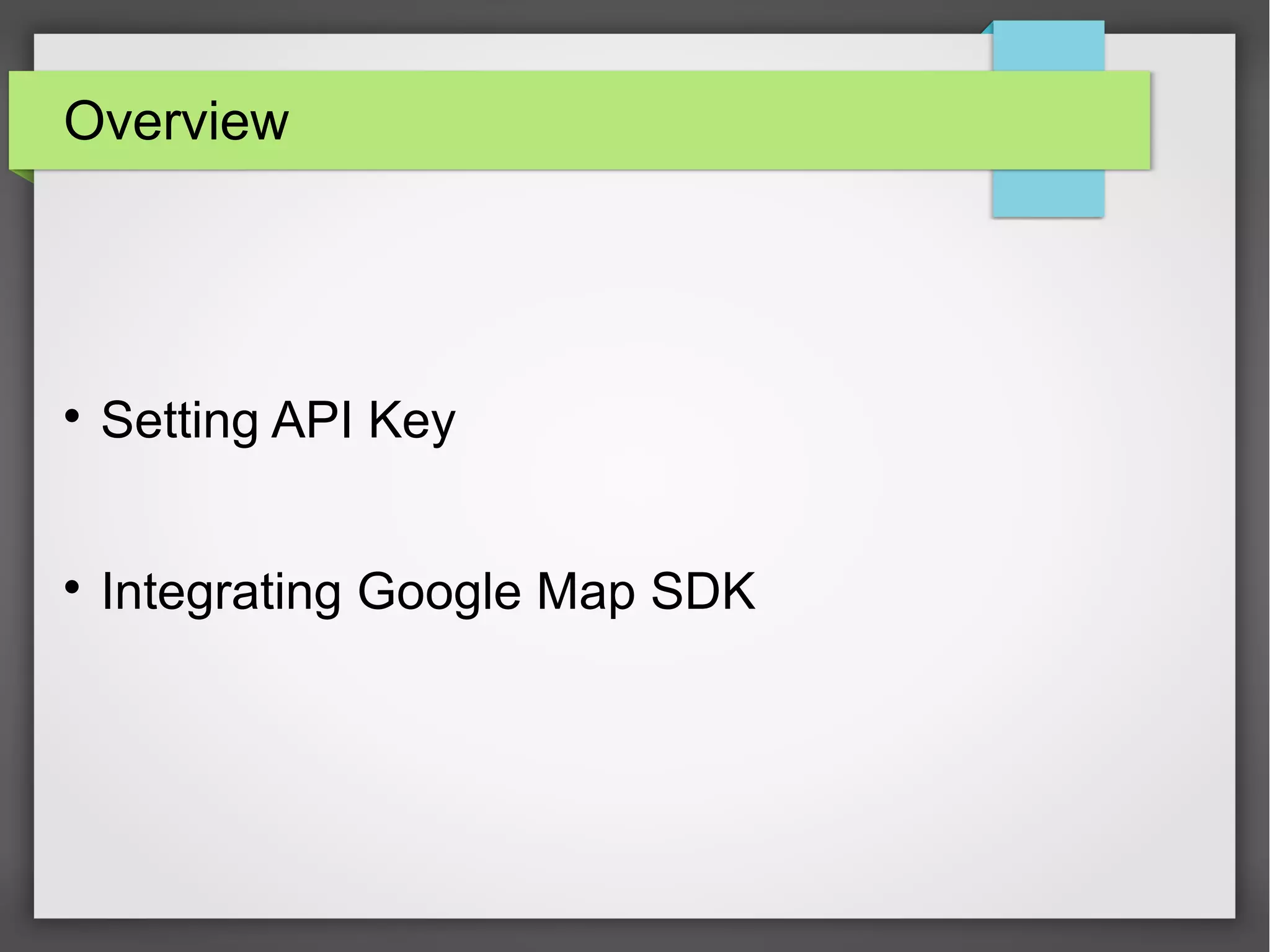 Overview

• Setting API Key

• Integrating Google Map SDK